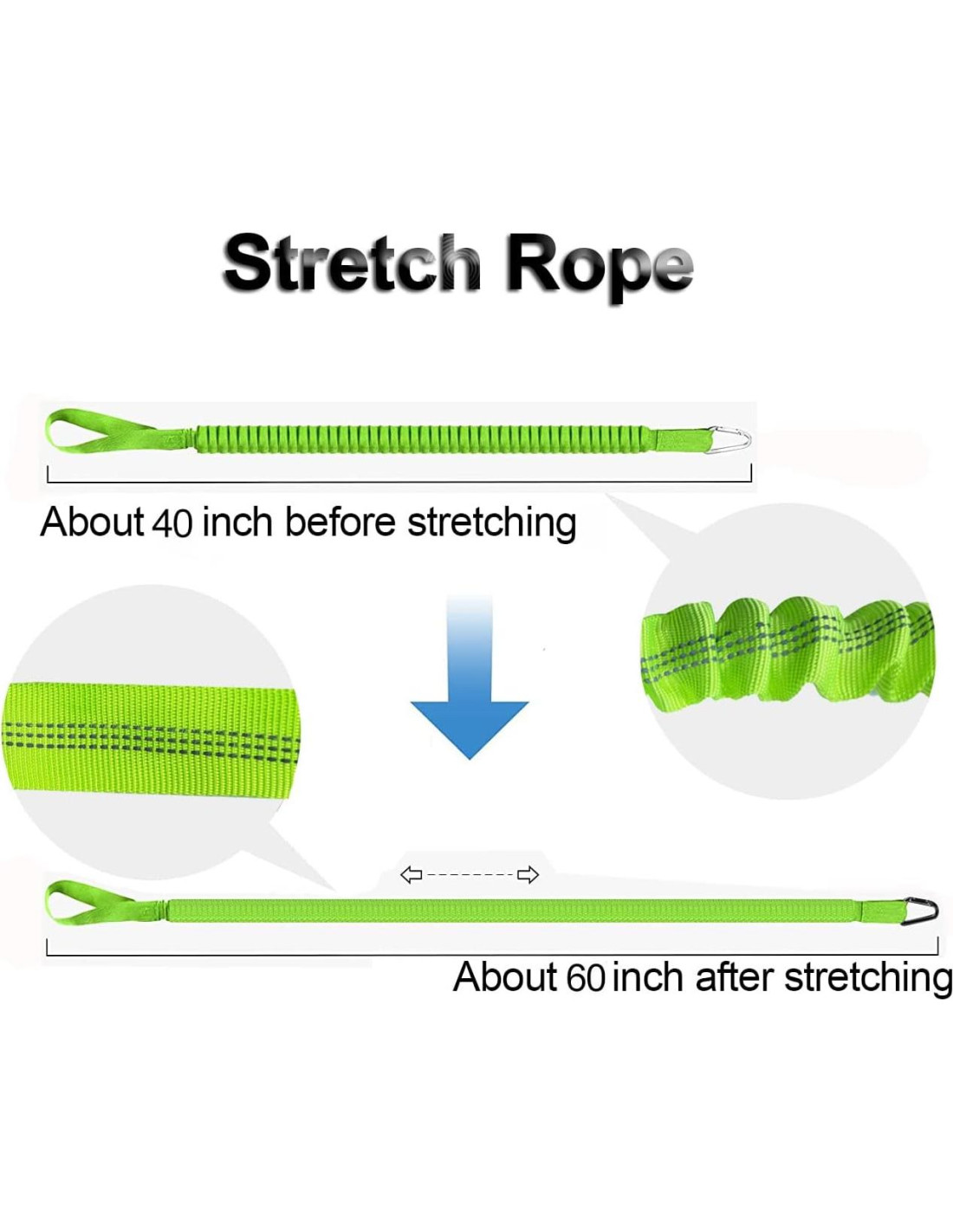 Stretch Rope

About 40 inch before stretching

About 60 inch after stretching